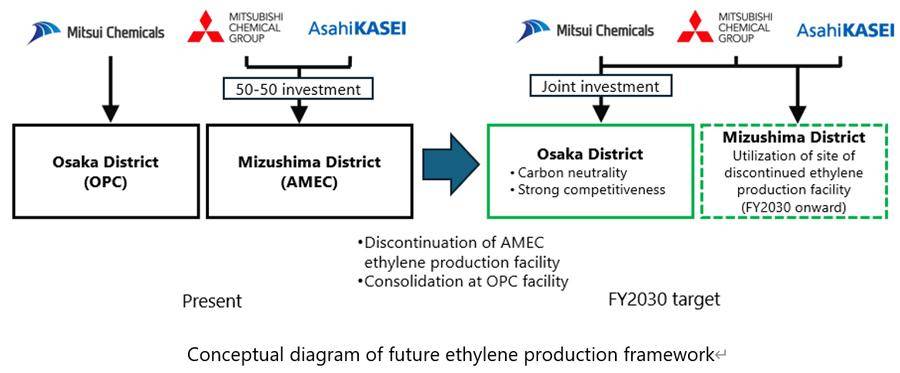 Mitsui Chemicals
MITSUBISHI CHEMICAL GROUP
AsahiKASEI

50-50 investment

Osaka District (OPC)

Mizushima District (AMEC)

Mitsui Chemicals
MITSUBISHI CHEMICAL GROUP
AsahiKASEI

Joint investment

Osaka District
• Carbon neutrality
• Strong competitiveness

Mizushima District
Utilization of site of discontinued ethylene production facility (FY2030 onward)

•Discontinuation of AMEC ethylene production facility
•Consolidation at OPC facility

Present

FY2030 target

Conceptual diagram of future ethylene production framework